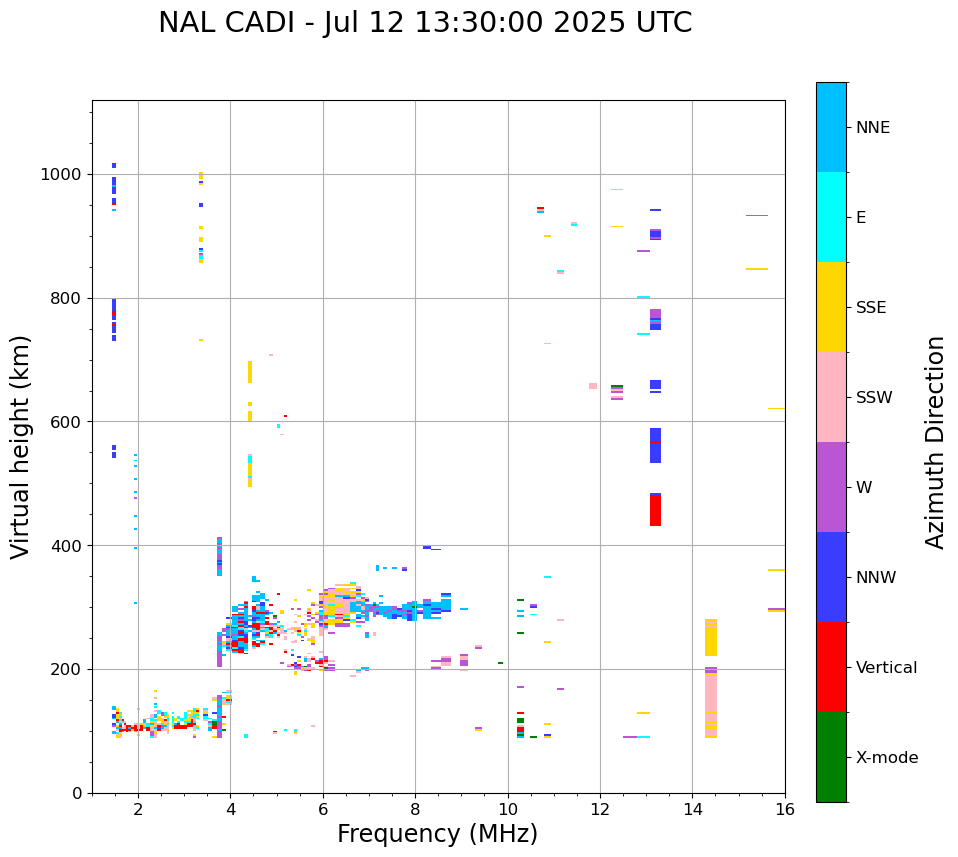 NAL CADI - Jul 12 13:30:00 2025 UTC

Virtual height (km)

1000
800
600
400
200
0

2
4
6
8
10
12
14
16

Frequency (MHz)

NNE
E
SSE
SSW
W
NNW
Vertical
X-mode

Azimuth Direction